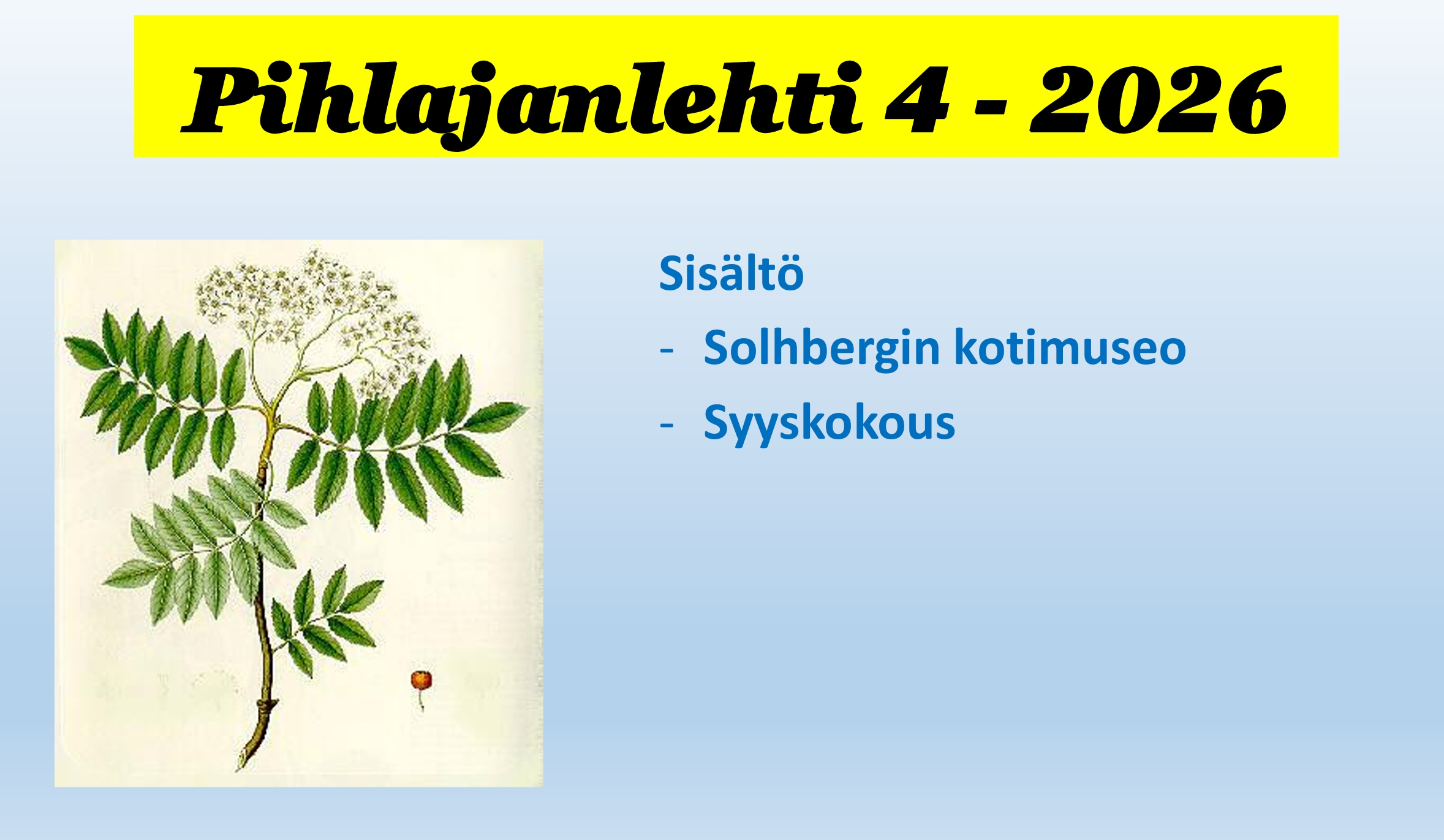 Pihlajanlehti 4 - 2026

Sisältö
- Solhbergin kotimuseo
- Syyskokous